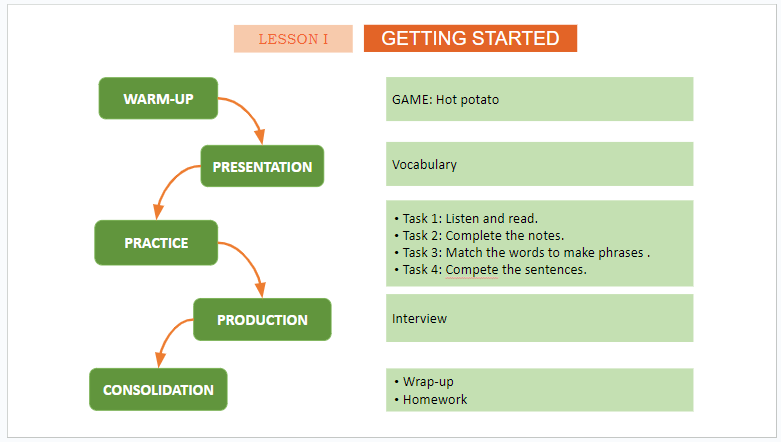 LESSON I

GETTING STARTED

WARM-UP

GAME: Hot potato

PRESENTATION

Vocabulary

PRACTICE

• Task 1: Listen and read.
• Task 2: Complete the notes.
• Task 3: Match the words to make phrases .
• Task 4: Compete the sentences.

PRODUCTION

Interview

CONSOLIDATION

• Wrap-up
• Homework